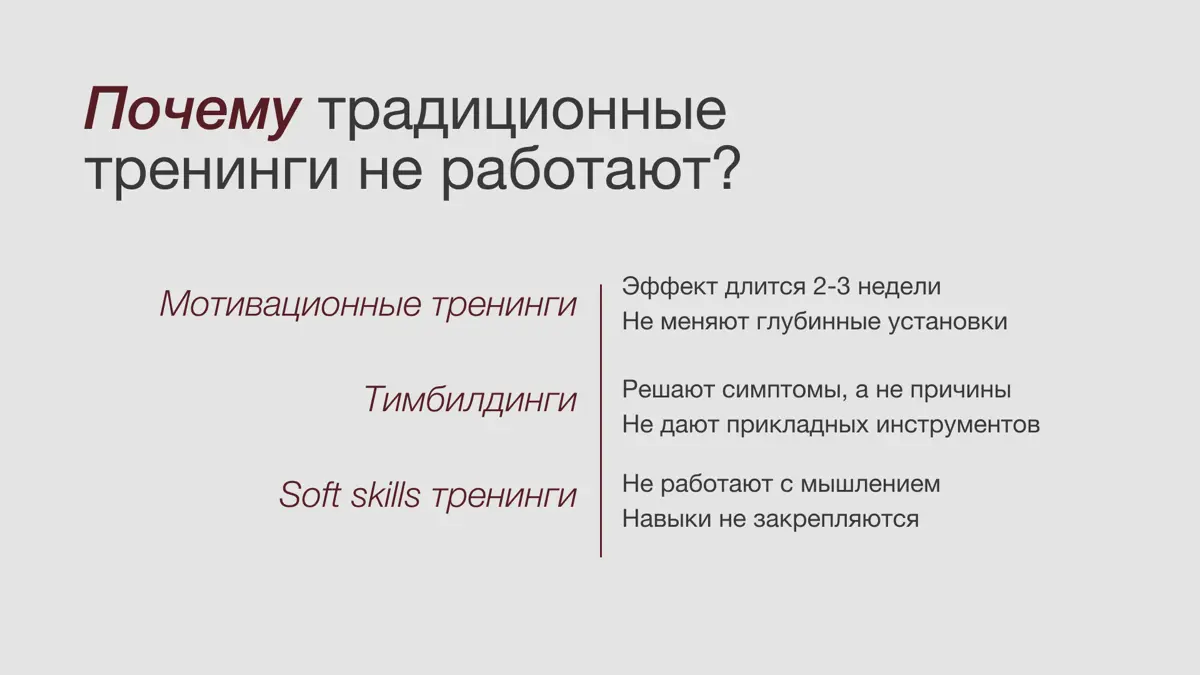 Почему традиционные тренинги не работают?

Мотивационные тренинги

Эффект длится 2-3 недели
Не меняют глубинные установки

Тимбилдинги

Решают симптомы, а не причины
Не дают прикладных инструментов

Soft skills тренинги

Не работают с мышлением
Навыки не закрепляются